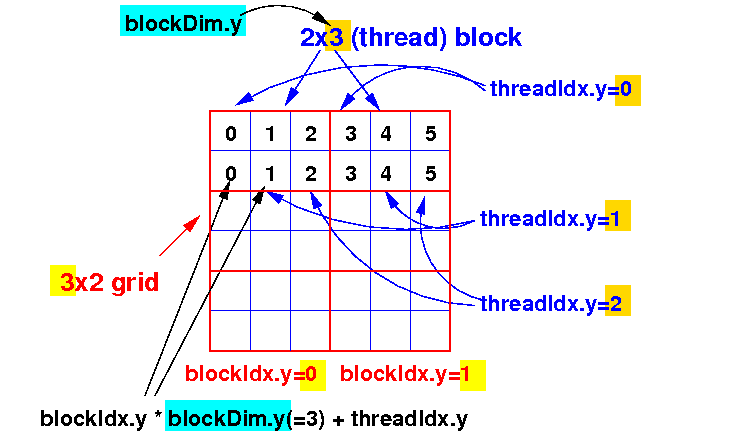 blockDim.y

2x3 (thread) block

threadIdx.y=0

| 0 | 1 | 2 | 3 | 4 | 5 |
|---|---|---|---|---|---|
| 0 | 1 | 2 | 3 | 4 | 5 |
| | | | | | |
| | | | | | |
| | | | | | |
| | | | | | |

threadIdx.y=1

3x2 grid

threadIdx.y=2

blockIdx.y=0 blockIdx.y=1

blockIdx.y * blockDim.y(=3) + threadIdx.y